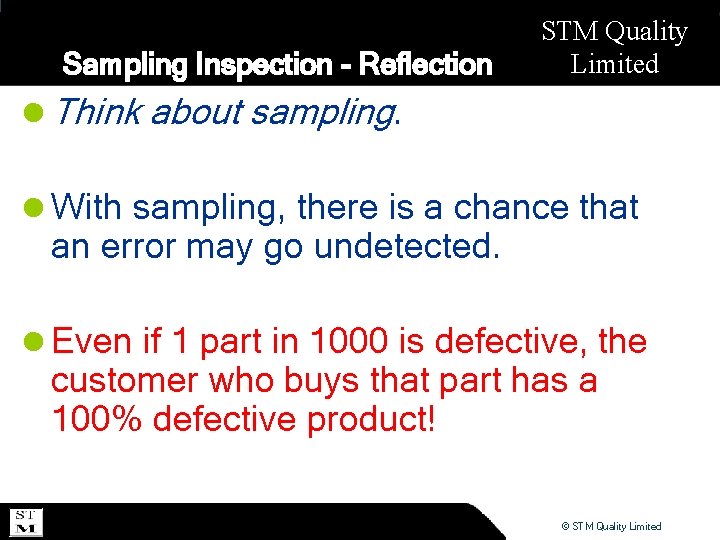 Sampling Inspection - Reflection

STM Quality Limited

Think about sampling.

With sampling, there is a chance that an error may go undetected.

Even if 1 part in 1000 is defective, the customer who buys that part has a 100% defective product!

ST M

© STM Quality Limited